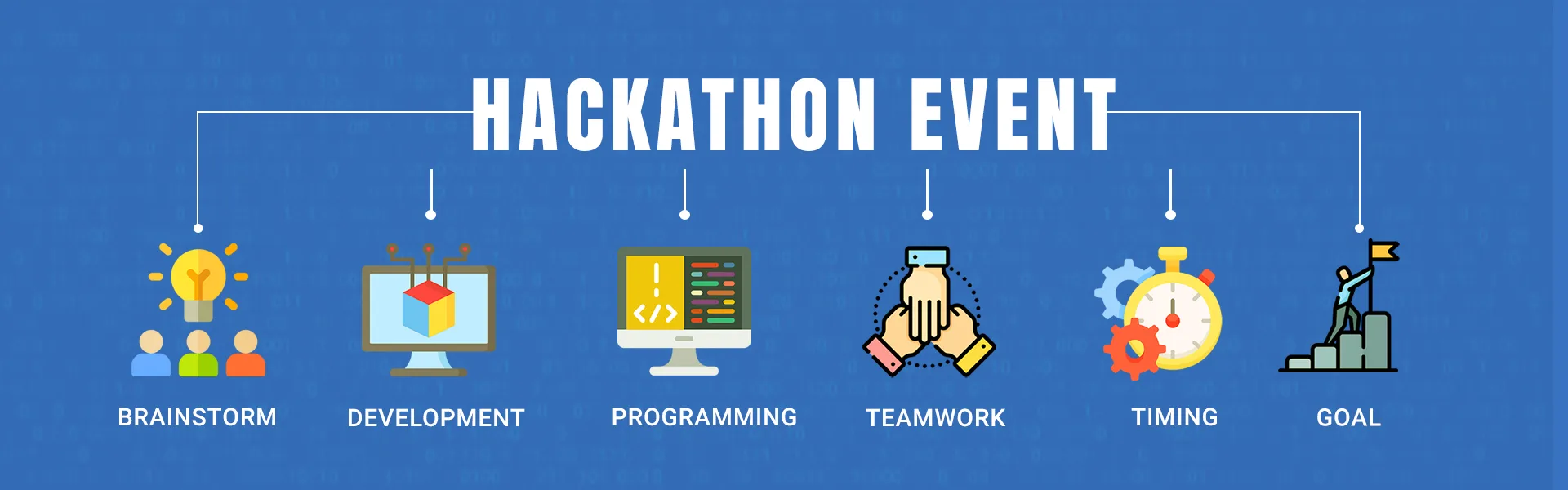 HACKATHON EVENT

BRAINSTORM

DEVELOPMENT

PROGRAMMING

TEAMWORK

TIMING

GOAL